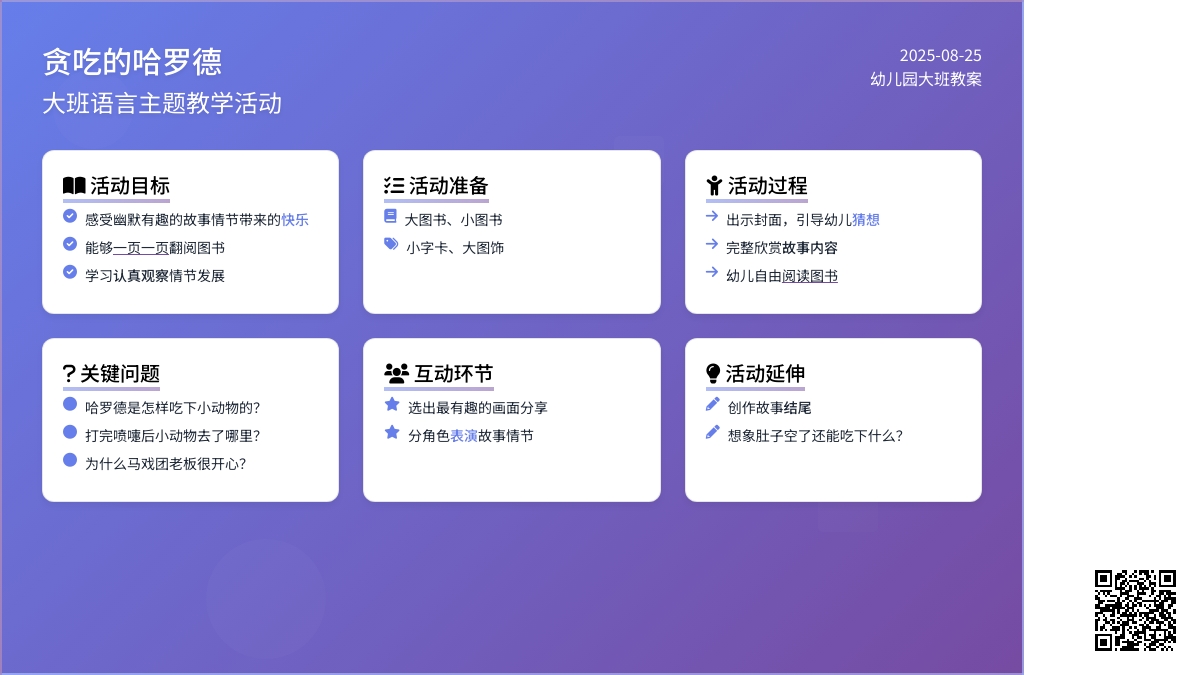 贪吃的哈罗德
大班语言主题教学活动

2025-08-25
幼儿园大班教案

活动目标
感受幽默有趣的故事情节带来的快乐
能够一页一页翻阅图书
学习认真观察情节发展

活动准备
大图书、小图书
小字卡、大图饰

活动过程
出示封面，引导幼儿猜想
完整欣赏故事内容
幼儿自由阅读图书

关键问题
哈罗德是怎样吃下小动物的？
打完喷嚏后小动物去了哪里？
为什么马戏团老板很开心？

互动环节
选出最有趣的画面分享
分角色表演故事情节

活动延伸
创作故事结尾
想象肚子空了还能吃下什么？